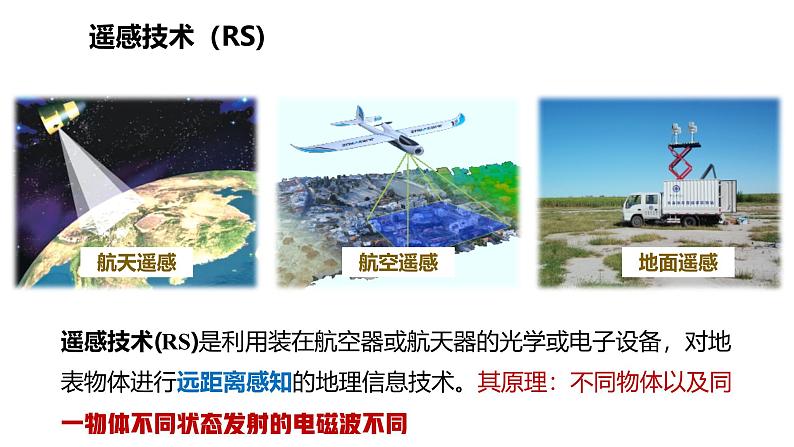 遥感技术（RS）

航天遥感

航空遥感

地面遥感

遥感技术(RS)是利用装在航空器或航天器的光学或电子设备，对地表物体进行远距离感知的地理信息技术。其原理：不同物体以及同一物体不同状态发射的电磁波不同